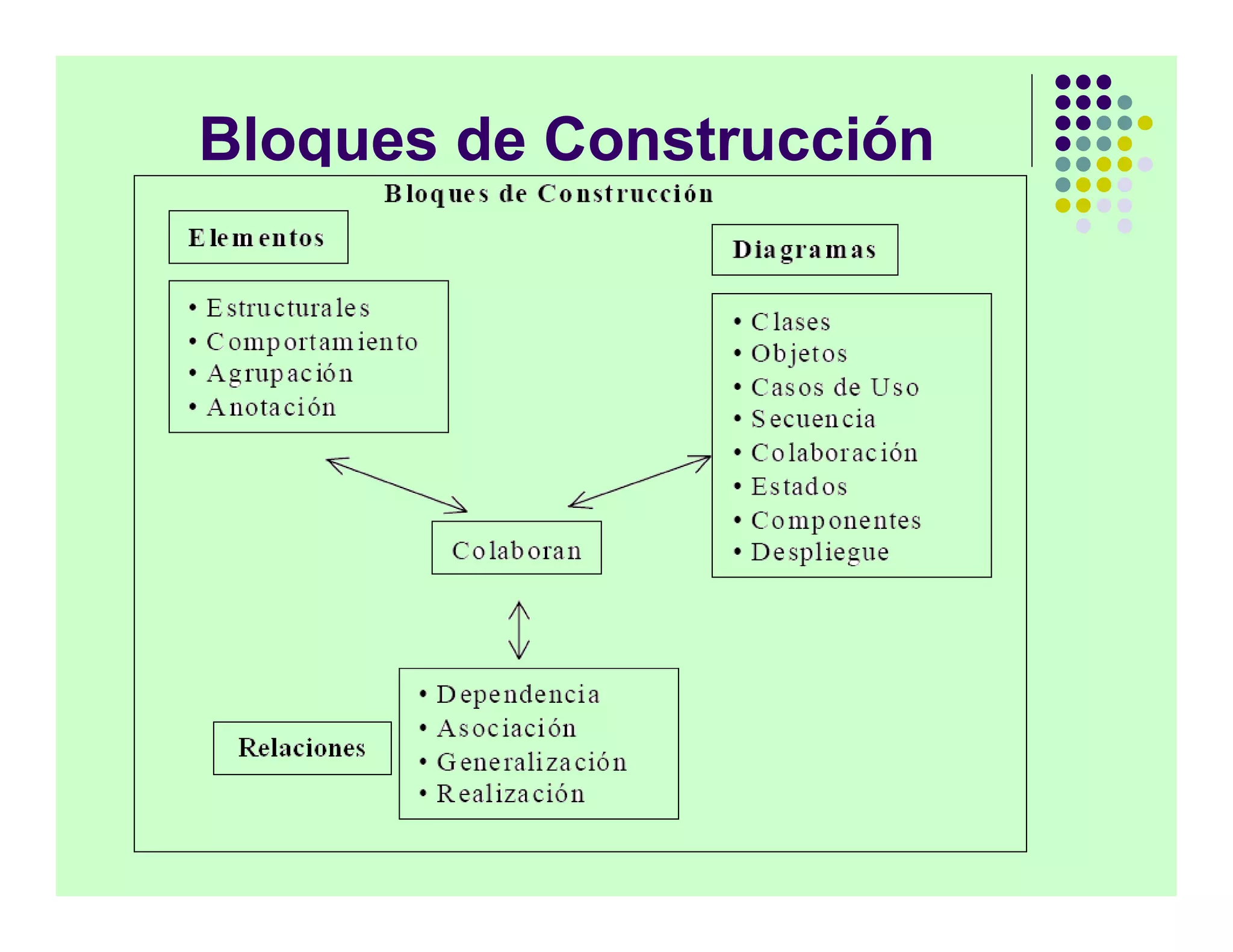 Bloques de Construcción

Bloques de Construcción

Elementos

• Estructurales
• Comportamiento
• Agrupación
• Anotación

Diagramas

• Clases
• Objetos
• Casos de Uso
• Secuencia
• Colaboración
• Estados
• Componentes
• Despliegue

Colaboran

Relaciones

• Dependencia
• Asociación
• Generalización
• Realización